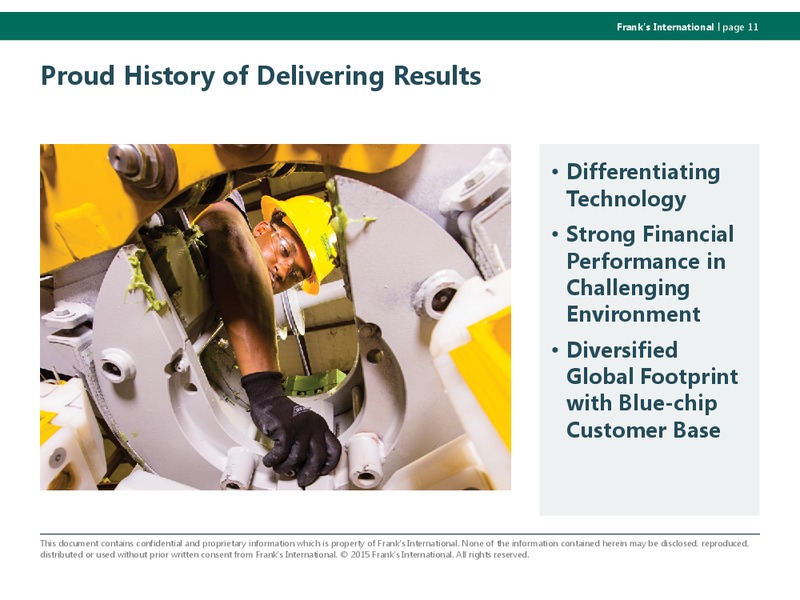 Frank's International | page 11

Proud History of Delivering Results

• Differentiating Technology
• Strong Financial Performance in Challenging Environment
• Diversified Global Footprint with Blue-chip Customer Base

This document contains confidential and proprietary information which is property of Frank's International. None of the information contained herein may be disclosed, reproduced, distributed or used without prior written consent from Frank's International. © 2015 Frank's International. All rights reserved.